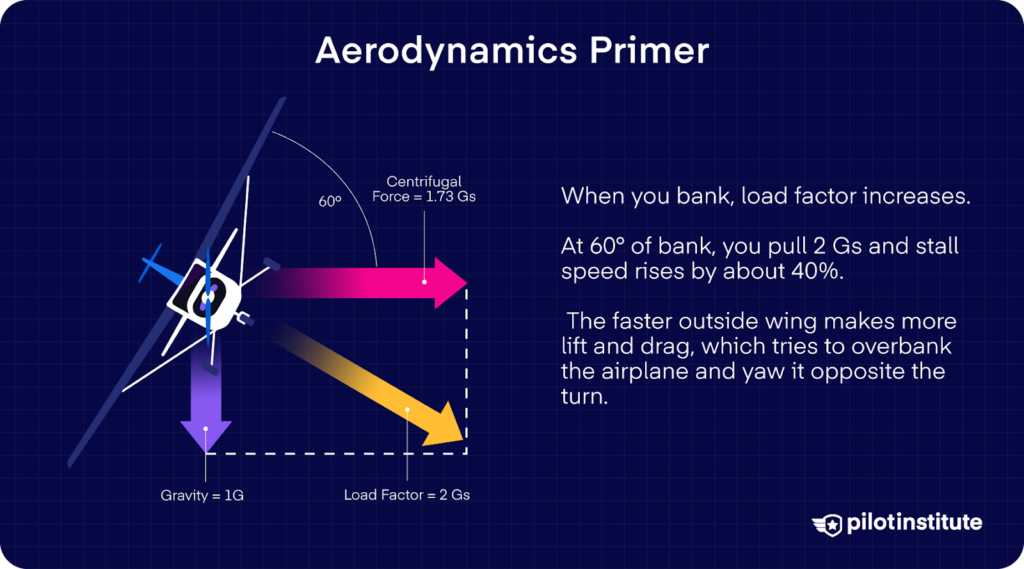 Aerodynamics Primer

60°

Centrifugal Force = 1.73 Gs

Gravity = 1G

Load Factor = 2 Gs

When you bank, load factor increases.

At 60° of bank, you pull 2 Gs and stall speed rises by about 40%.

The faster outside wing makes more lift and drag, which tries to overbank the airplane and yaw it opposite the turn.

pilotinstitute